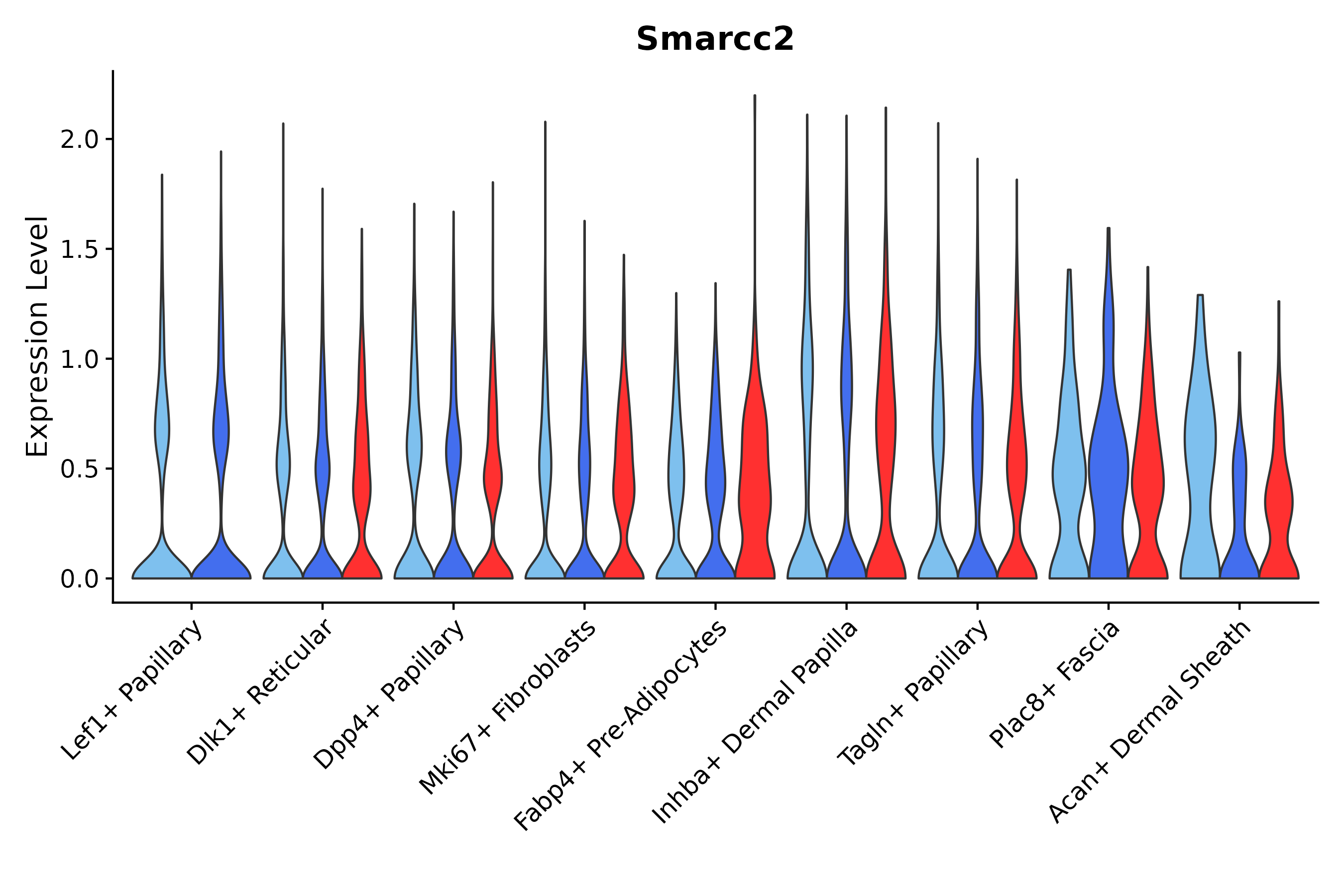 Smarcc2

Expression Level

2.0
1.5
1.0
0.5
0.0

Lef1+ Papillary
Dlk1+ Reticular
Dpp4+ Papillary
Mki67+ Fibroblasts
Fabp4+ Pre-Adipocytes
Inhba+ Dermal Papilla
Tagln+ Papillary
Plac8+ Fascia
Acan+ Dermal Sheath